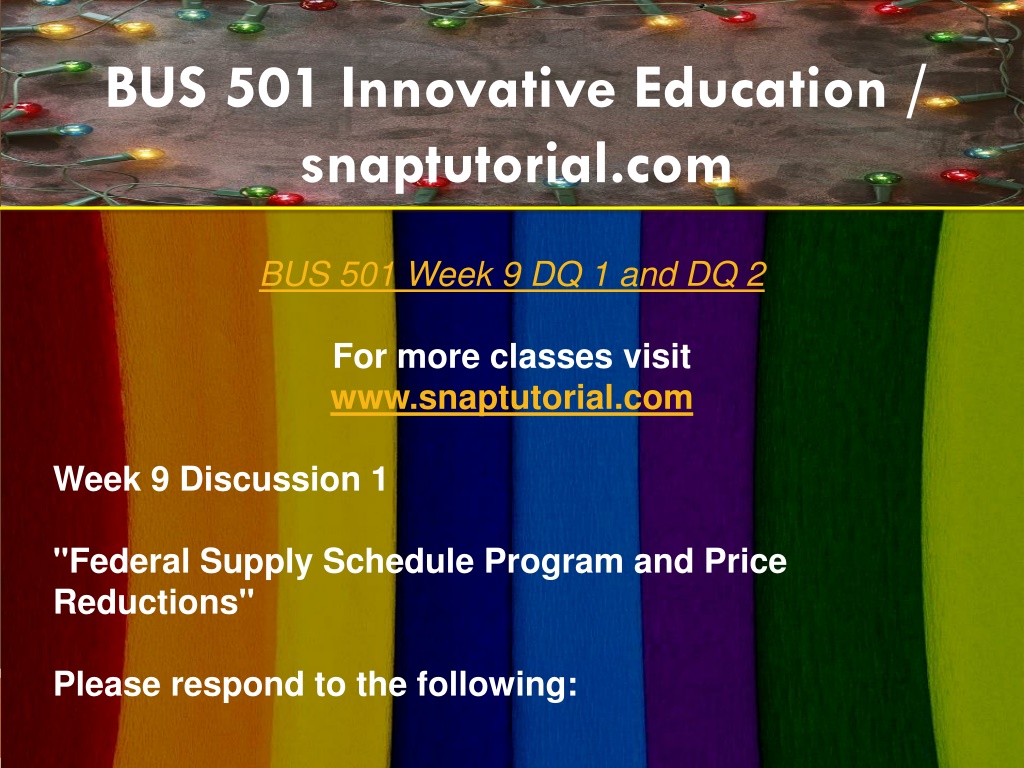 BUS 501 Innovative Education / snaptutorial.com

BUS 501 Week 9 DQ 1 and DQ 2

For more classes visit
www.snaptutorial.com

Week 9 Discussion 1

"Federal Supply Schedule Program and Price Reductions"

Please respond to the following: